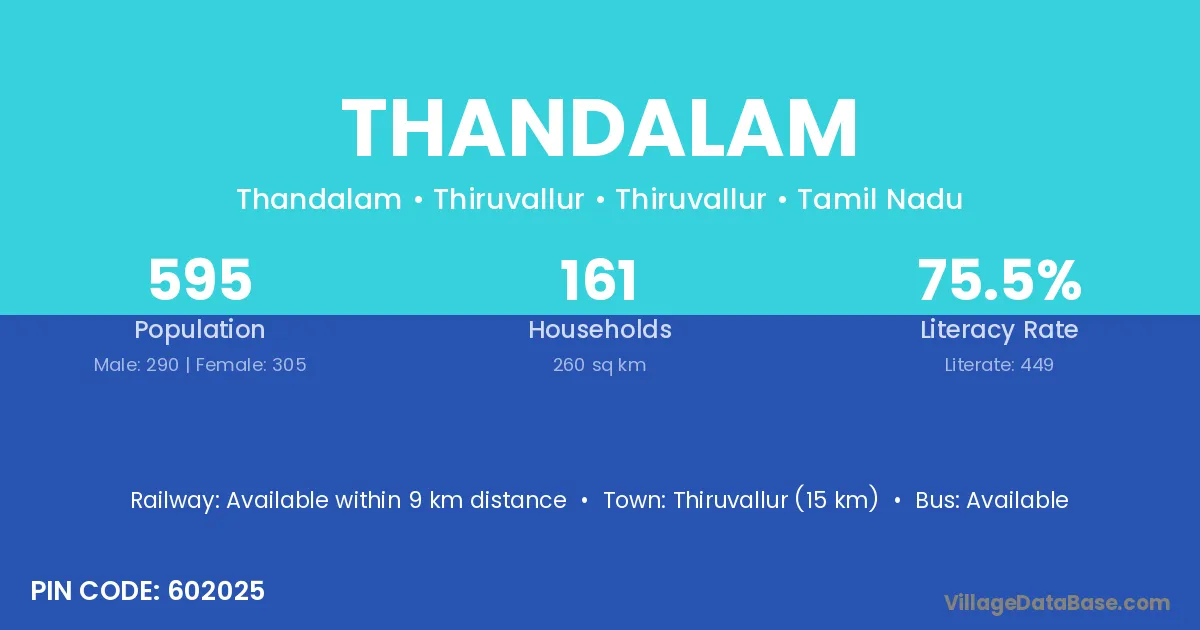 THANDALAM

Thandalam • Thiruvallur • Thiruvallur • Tamil Nadu

595
Population
Male: 290 | Female: 305

161
Households
260 sq km

75.5%
Literacy Rate
Literate: 449

Railway: Available within 9 km distance • Town: Thiruvallur (15 km) • Bus: Available

PIN CODE: 602025

VillageDataBase.com